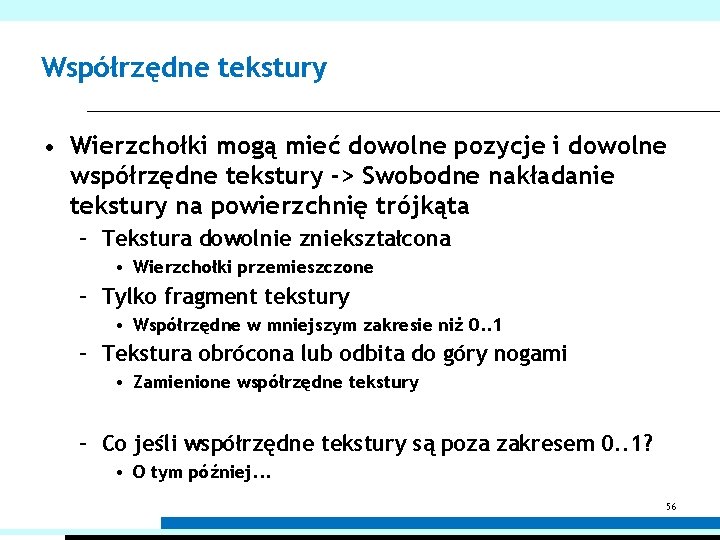 Współrzędne tekstury

• Wierzchołki mogą mieć dowolne pozycje i dowolne współrzędne tekstury -> Swobodne nakładanie tekstury na powierzchnię trójkąta
– Tekstura dowolnie zniekształcona
• Wierzchołki przemieszczone
– Tylko fragment tekstury
• Współrzędne w mniejszym zakresie niż 0..1
– Tekstura obrócona lub odbita do góry nogami
• Zamienione współrzędne tekstury

– Co jeśli współrzędne tekstury są poza zakresem 0..1?
• O tym później...

56